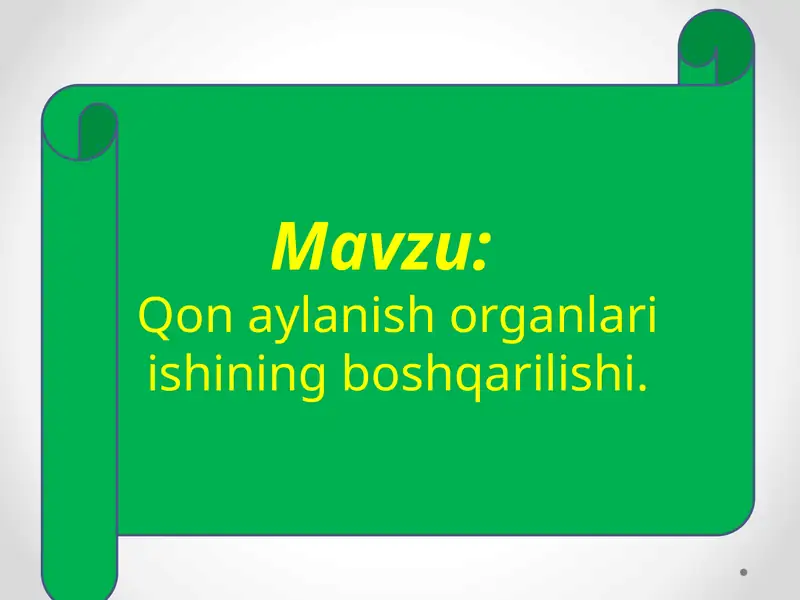 Mavzu:
Qon aylanish organlari ishining boshqarilishi.